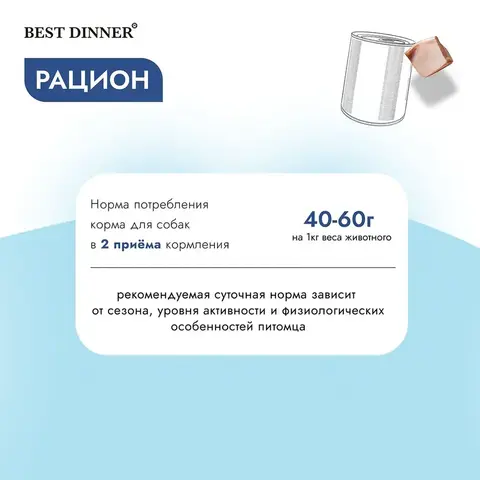 BEST DINNER®

РАЦИОН

Норма потребления корма для собак в 2 приёма кормления

40-60г
на 1кг веса животного

рекомендуемая суточная норма зависит от сезона, уровня активности и физиологических особенностей питомца